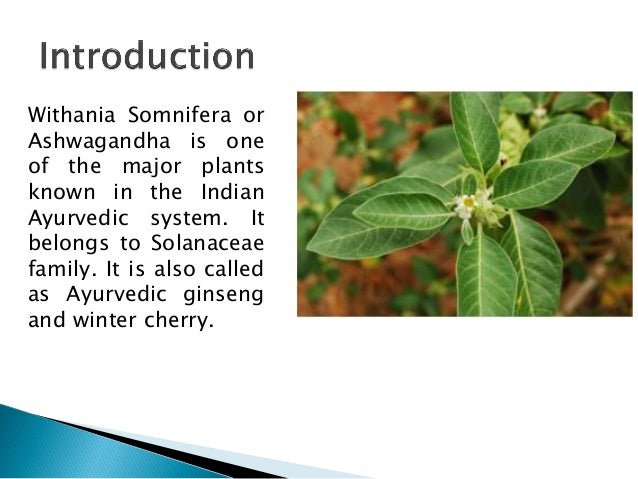 Introduction

Withania Somnifera or Ashwagandha is one of the major plants known in the Indian Ayurvedic system. It belongs to Solanaceae family. It is also called as Ayurvedic ginseng and winter cherry.